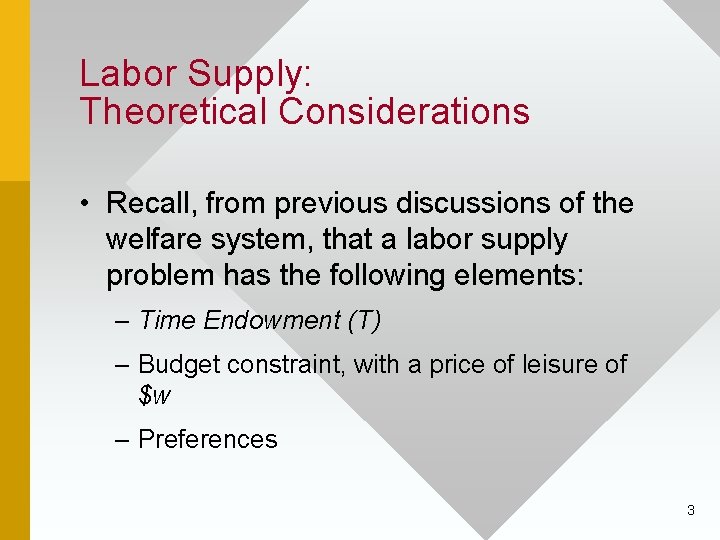 Labor Supply:
Theoretical Considerations

• Recall, from previous discussions of the welfare system, that a labor supply problem has the following elements:

– Time Endowment (T)

– Budget constraint, with a price of leisure of \$w

– Preferences

3